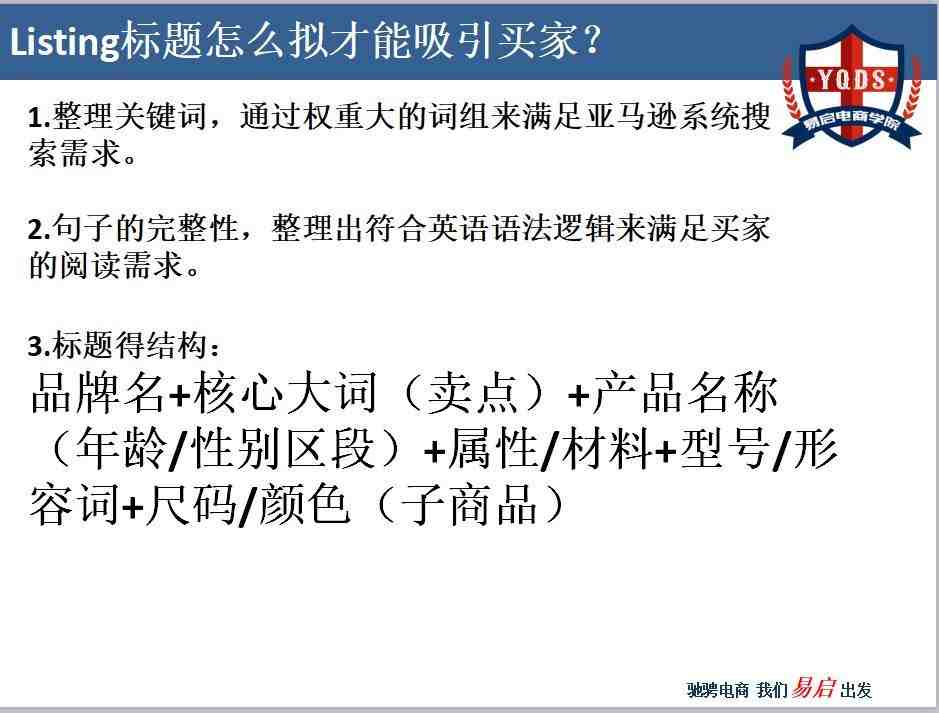 Listing标题怎么拟才能吸引买家？

·YQDS·
易启电商学院

1.整理关键词，通过权重大的词组来满足亚马逊系统搜索需求。

2.句子的完整性，整理出符合英语语法逻辑来满足买家的阅读需求。

3.标题得结构：
品牌名+核心大词（卖点）+产品名称（年龄/性别区段）+属性/材料+型号/形容词+尺码/颜色（子商品）

驰骋电商 我们 易启 出发